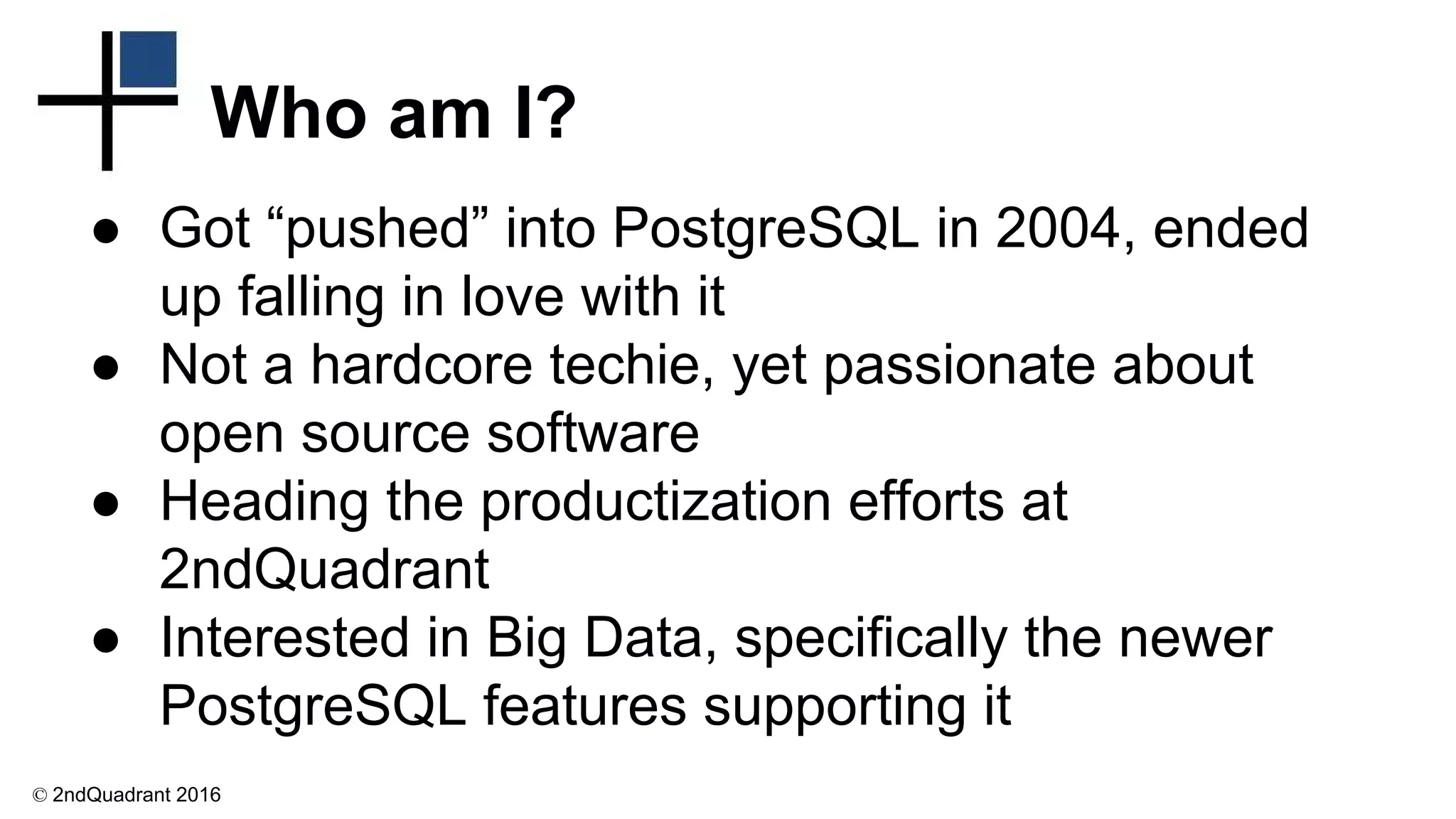 Who am I?

● Got “pushed” into PostgreSQL in 2004, ended up falling in love with it
● Not a hardcore techie, yet passionate about open source software
● Heading the productization efforts at 2ndQuadrant
● Interested in Big Data, specifically the newer PostgreSQL features supporting it

© 2ndQuadrant 2016